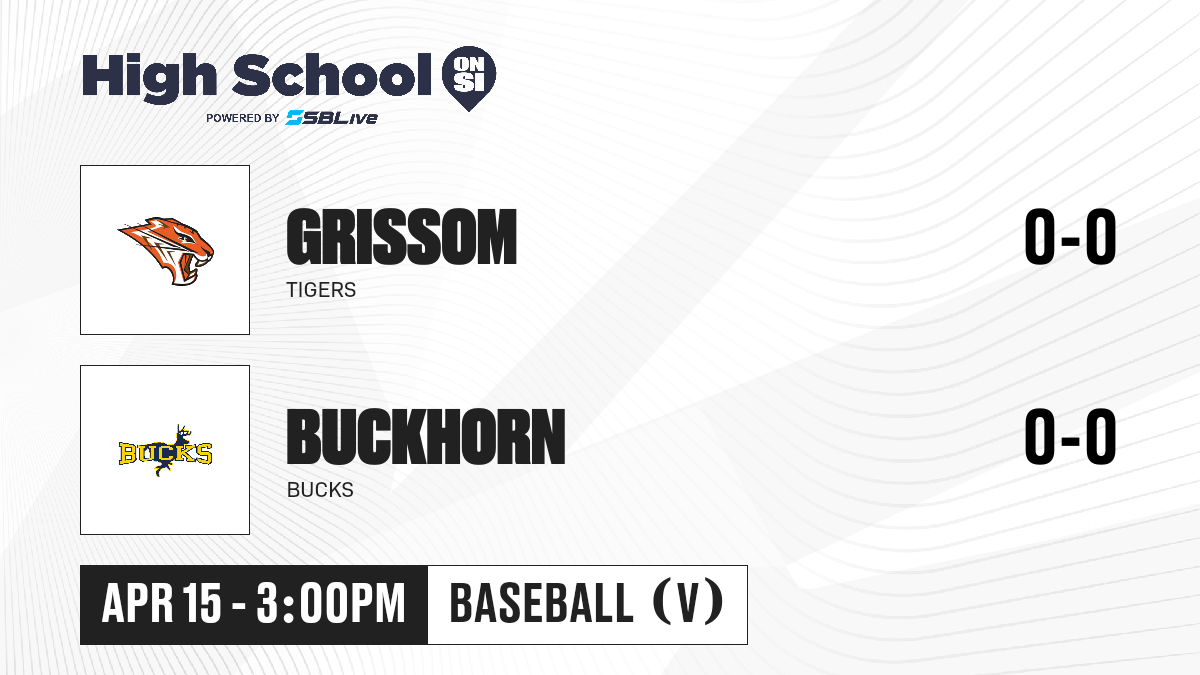 High School ON SI
POWERED BY SBLive

GRISSOM
TIGERS
0-0

BUCKS
BUCKHORN
BUCKS
0-0

APR 15 - 3:00PM
BASEBALL (V)